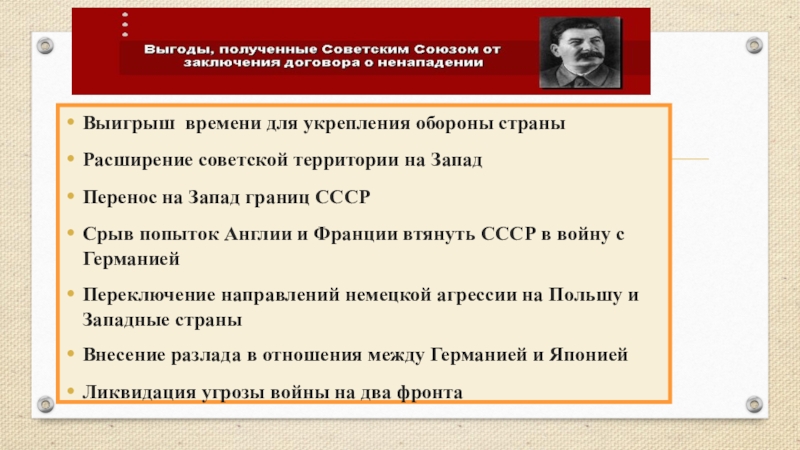 Выгоды, полученные Советским Союзом от заключения договора о ненападении

• Выигрыш  времени для укрепления обороны страны

• Расширение советской территории на Запад

• Перенос на Запад границ СССР

• Срыв попыток Англии и Франции втянуть СССР в войну с Германией

• Переключение направлений немецкой агрессии на Польшу и Западные страны

• Внесение разлада в отношения между Германией и Японией

• Ликвидация угрозы войны на два фронта